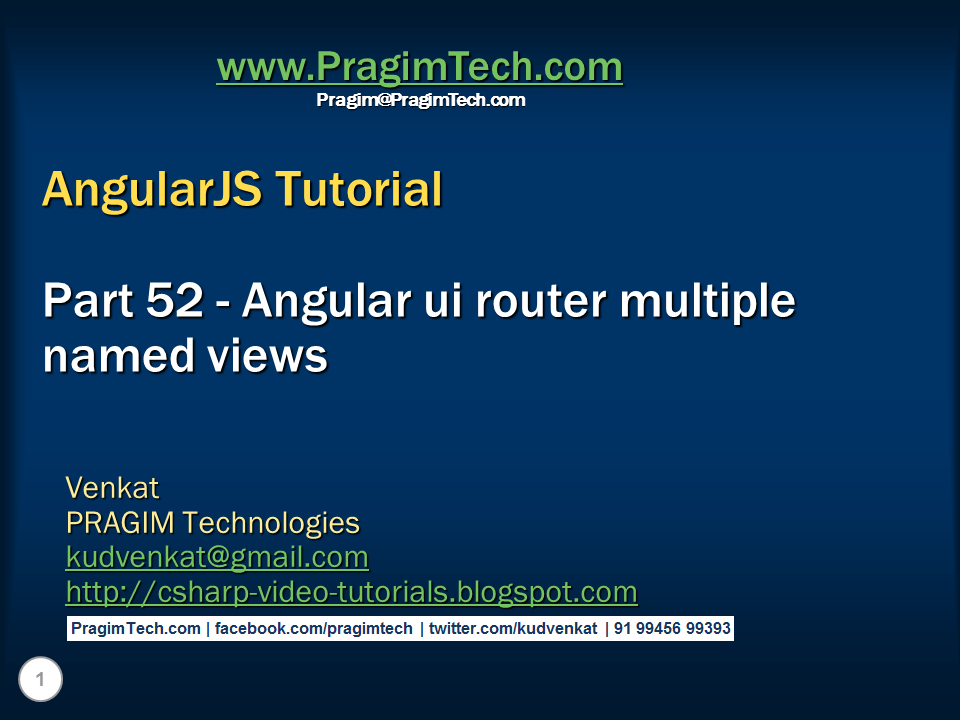 www.PragimTech.com
Pragim@PragimTech.com

AngularJS Tutorial

Part 52 - Angular ui router multiple named views

Venkat
PRAGIM Technologies
kudvenkat@gmail.com
http://csharp-video-tutorials.blogspot.com

PragimTech.com | facebook.com/pragimtech | twitter.com/kudvenkat | 91 99456 99393

1